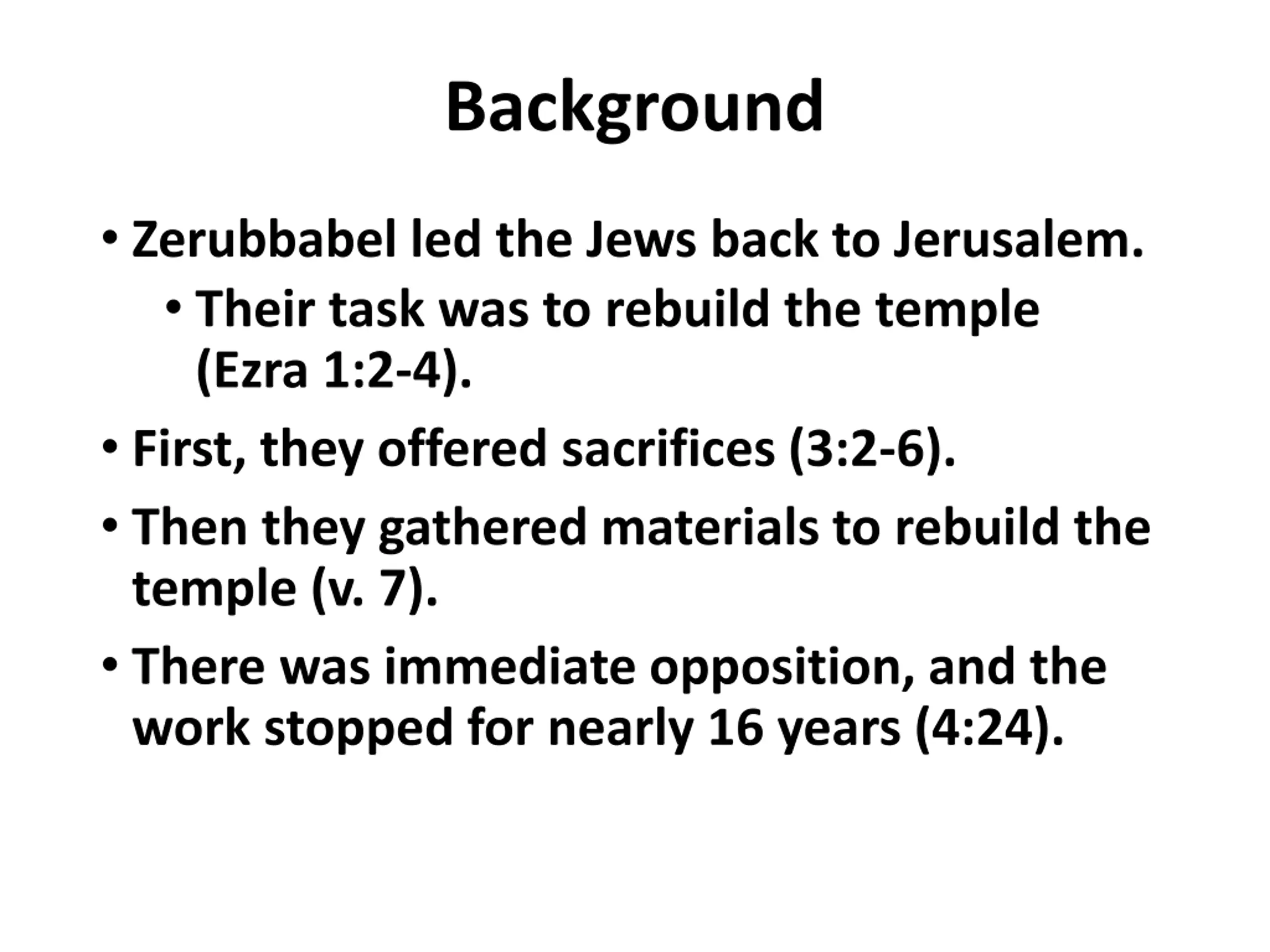 Background

• Zerubbabel led the Jews back to Jerusalem.
  • Their task was to rebuild the temple (Ezra 1:2-4).

• First, they offered sacrifices (3:2-6).

• Then they gathered materials to rebuild the temple (v. 7).

• There was immediate opposition, and the work stopped for nearly 16 years (4:24).